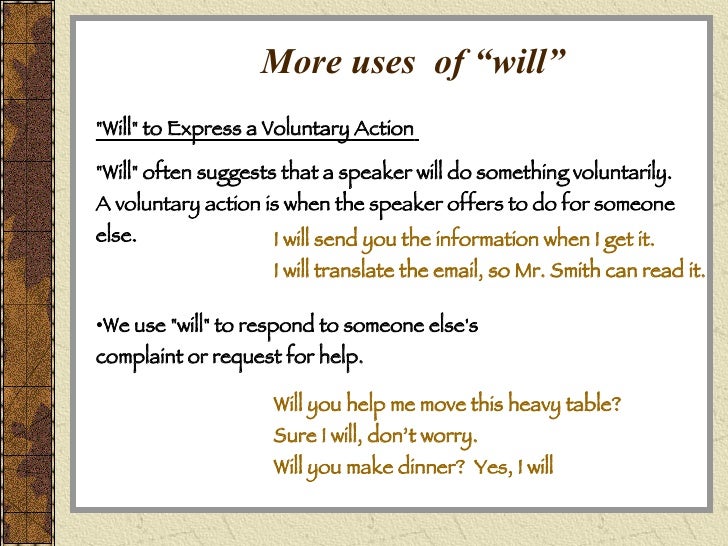 More uses of “will”

"Will" to Express a Voluntary Action

"Will" often suggests that a speaker will do something voluntarily. A voluntary action is when the speaker offers to do for someone else.

I will send you the information when I get it.
I will translate the email, so Mr. Smith can read it.

•We use "will" to respond to someone else's complaint or request for help.

Will you help me move this heavy table?
Sure I will, don’t worry.
Will you make dinner? Yes, I will